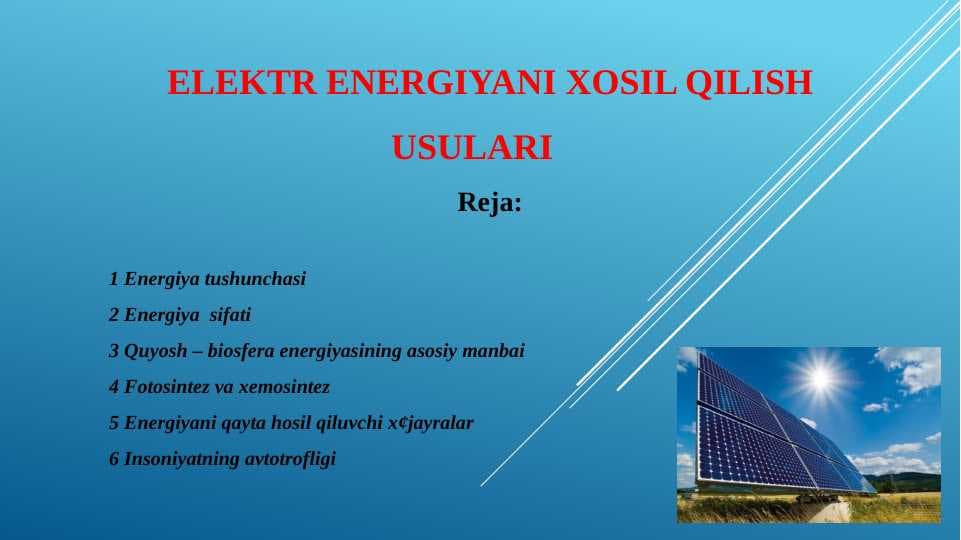 ELEKTR ENERGIYANI XOSIL QILISH USULARI

Reja:

1 Energiya tushunchasi

2 Energiya sifati

3 Quyosh – biosfera energiyasining asosiy manbai

4 Fotosintez va xemosintez

5 Energiyani qayta hosil qiluvchi x¢jayralar

6 Insoniyatning avtotrofligi